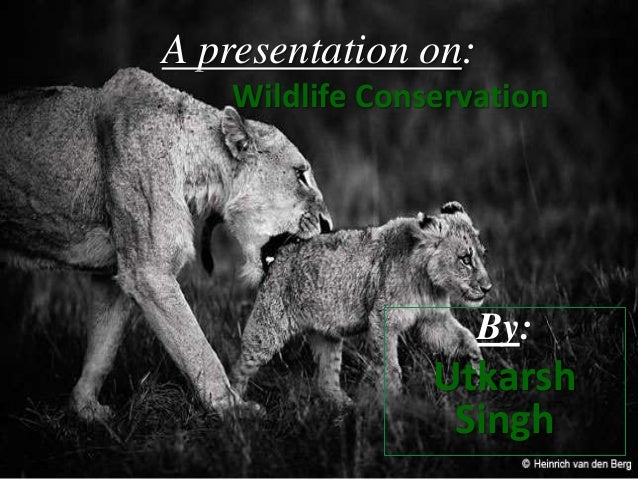 A presentation on:

Wildlife Conservation

By:

Utkarsh Singh

© Heinrich van den Berg